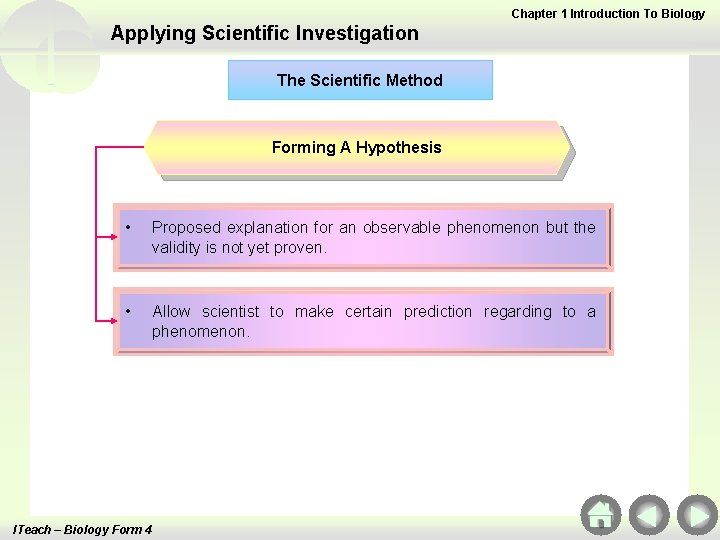 Chapter 1 Introduction To Biology

Applying Scientific Investigation

The Scientific Method

Forming A Hypothesis

• Proposed explanation for an observable phenomenon but the validity is not yet proven.

• Allow scientist to make certain prediction regarding to a phenomenon.

ITeach – Biology Form 4